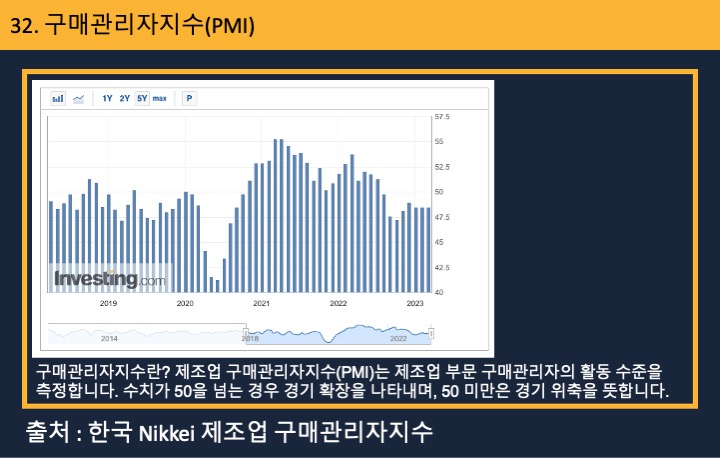 32. 구매관리자지수(PMI)

1Y 2Y 5Y max P

57.5
55
52.5
50
47.5
45
42.5
40

Investing.com

2019 2020 2021 2022 2023

2014 2018 2022

구매관리자지수란? 제조업 구매관리자지수(PMI)는 제조업 부문 구매관리자의 활동 수준을 측정합니다. 수치가 50을 넘는 경우 경기 확장을 나타내며, 50 미만은 경기 위축을 뜻합니다.

출처 : 한국 Nikkei 제조업 구매관리자지수